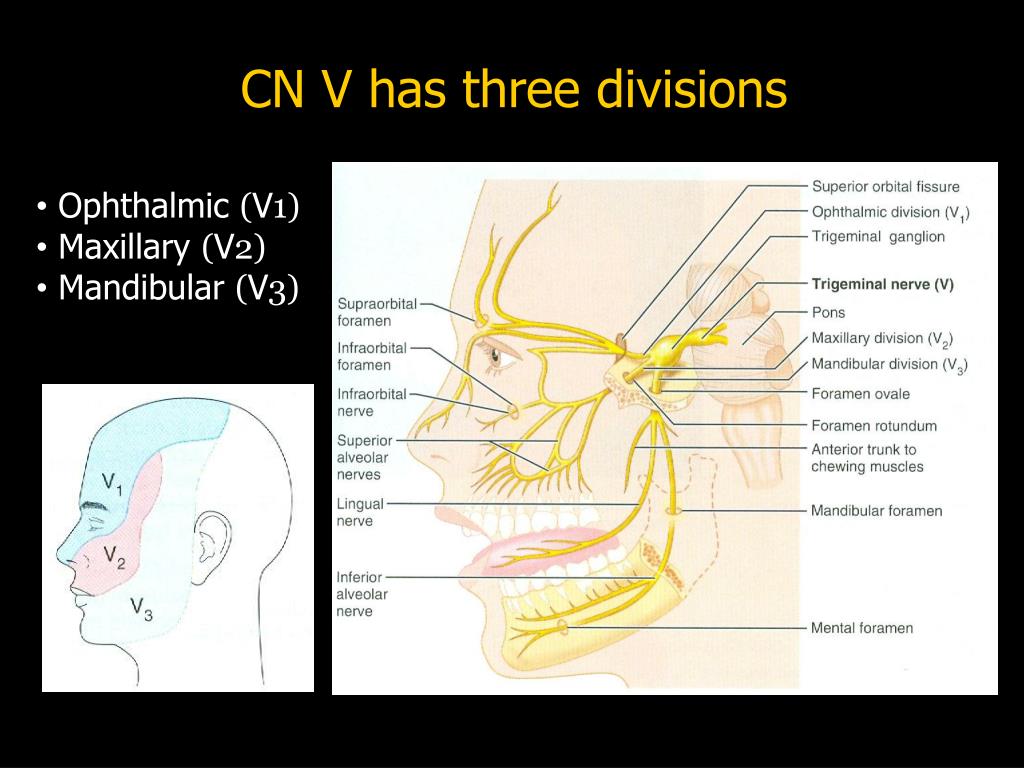 CN V has three divisions

• Ophthalmic (V1)
• Maxillary (V2)
• Mandibular (V3)

$V_1$
$V_2$
$V_3$

Supraorbital foramen
Infraorbital foramen
Infraorbital nerve
Superior alveolar nerves
Lingual nerve
Inferior alveolar nerve

Superior orbital fissure
Ophthalmic division ($V_1$)
Trigeminal ganglion
Trigeminal nerve (V)
Pons
Maxillary division ($V_2$)
Mandibular division ($V_3$)
Foramen ovale
Foramen rotundum
Anterior trunk to chewing muscles
Mandibular foramen
Mental foramen